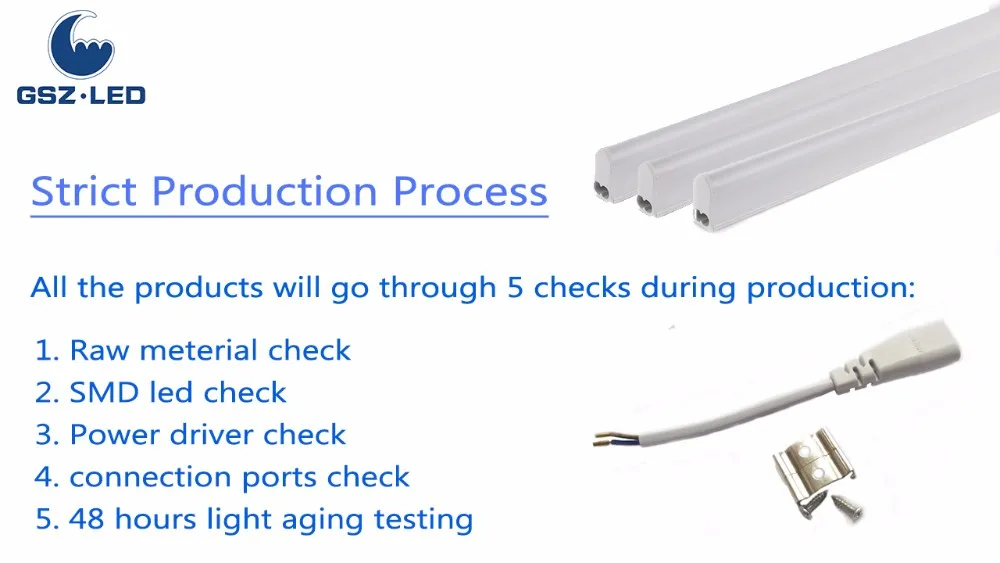 GSZ·LED

Strict Production Process

All the products will go through 5 checks during production:

1. Raw meterial check
2. SMD led check
3. Power driver check
4. connection ports check
5. 48 hours light aging testing